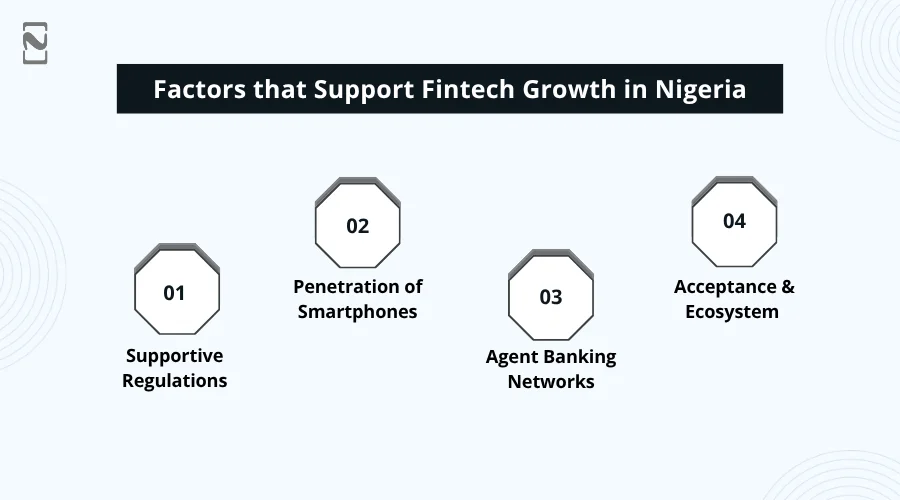 Factors that Support Fintech Growth in Nigeria

01
Supportive Regulations

02
Penetration of Smartphones

03
Agent Banking Networks

04
Acceptance & Ecosystem